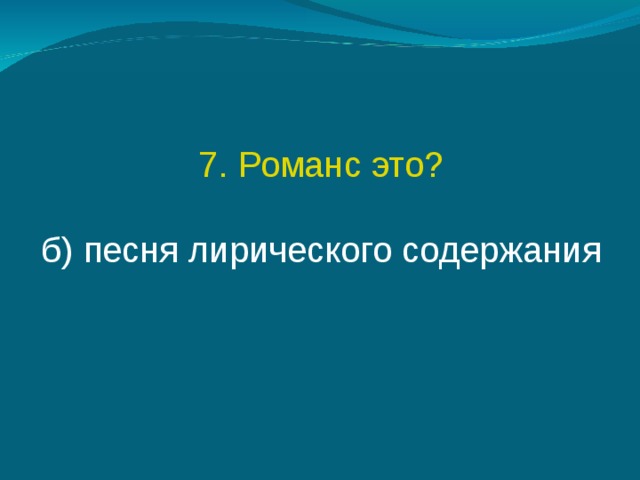 7. Романс это?

б) песня лирического содержания